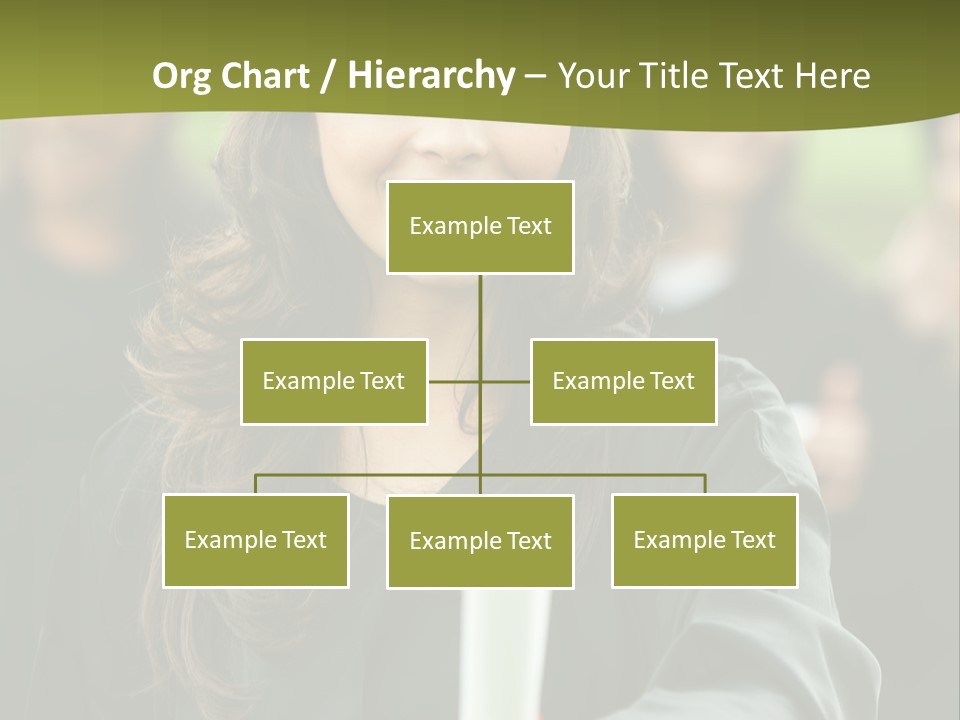 Org Chart / Hierarchy – Your Title Text Here

Example Text

Example Text

Example Text

Example Text

Example Text

Example Text